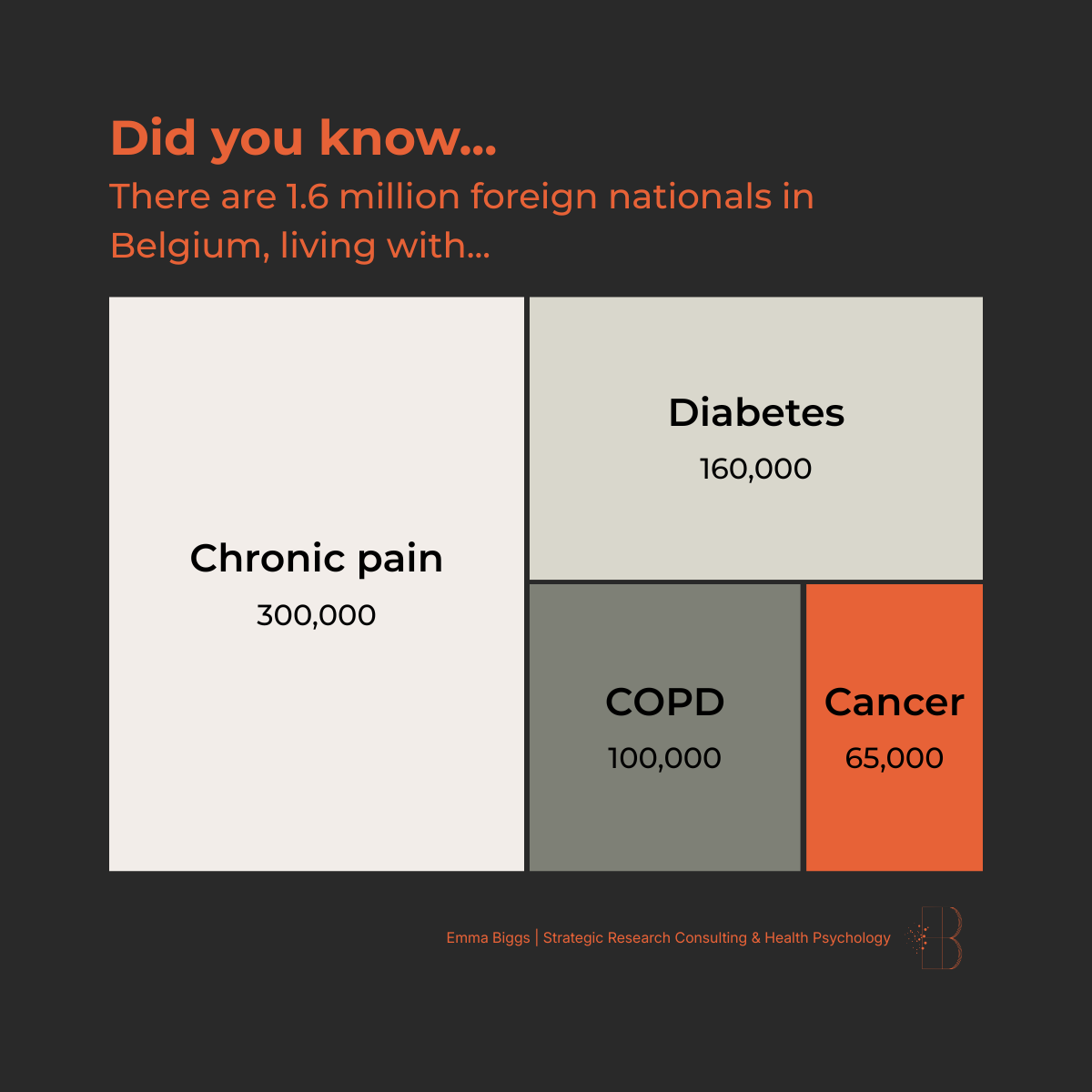 Did you know...

There are 1.6 million foreign nationals in Belgium, living with...

Chronic pain
300,000

Diabetes
160,000

COPD
100,000

Cancer
65,000

Emma Biggs | Strategic Research Consulting & Health Psychology